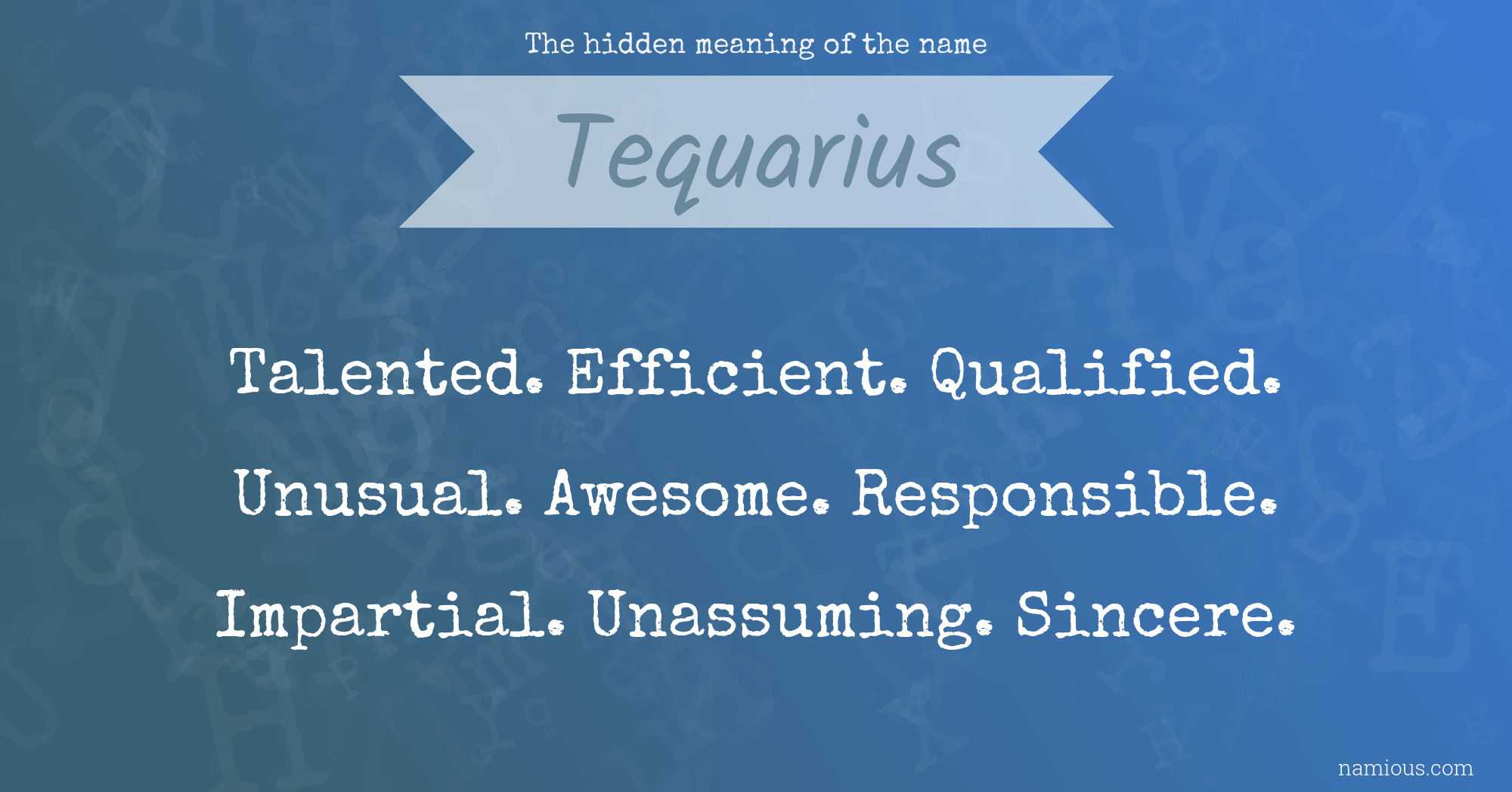 The hidden meaning of the name

Tequarius

Talented. Efficient. Qualified. Unusual. Awesome. Responsible. Impartial. Unassuming. Sincere.

namious.com